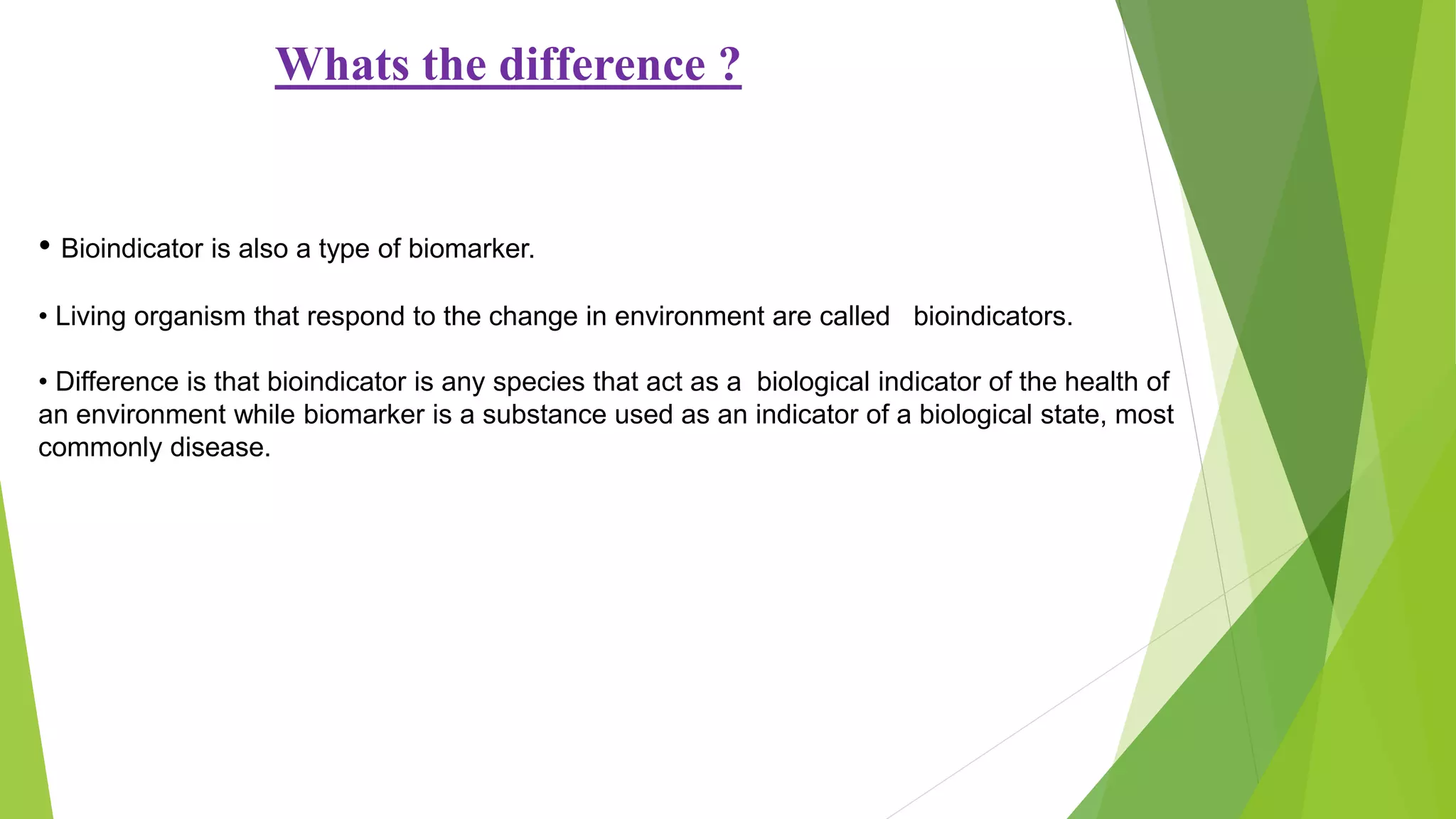 Whats the difference ?

• Bioindicator is also a type of biomarker.

• Living organism that respond to the change in environment are called bioindicators.

• Difference is that bioindicator is any species that act as a biological indicator of the health of an environment while biomarker is a substance used as an indicator of a biological state, most commonly disease.